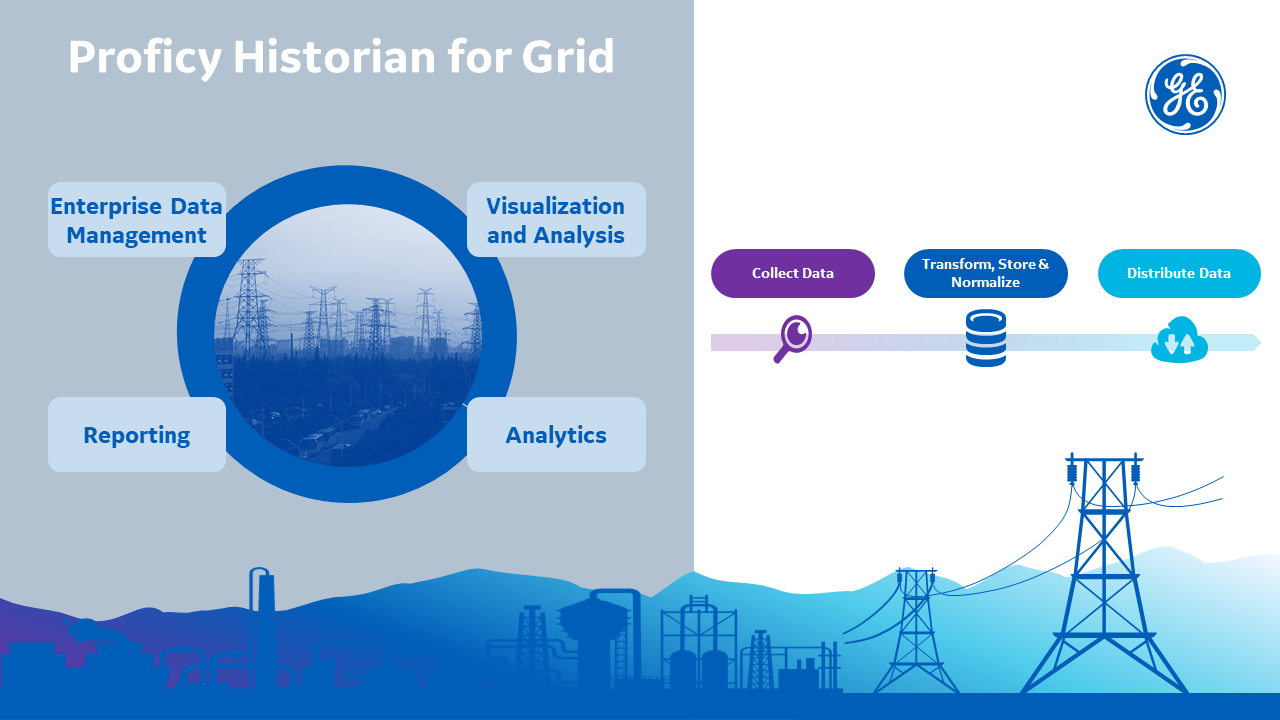 Proficy Historian for Grid

GE

Enterprise Data Management

Visualization and Analysis

Reporting

Analytics

Collect Data

Transform, Store & Normalize

Distribute Data